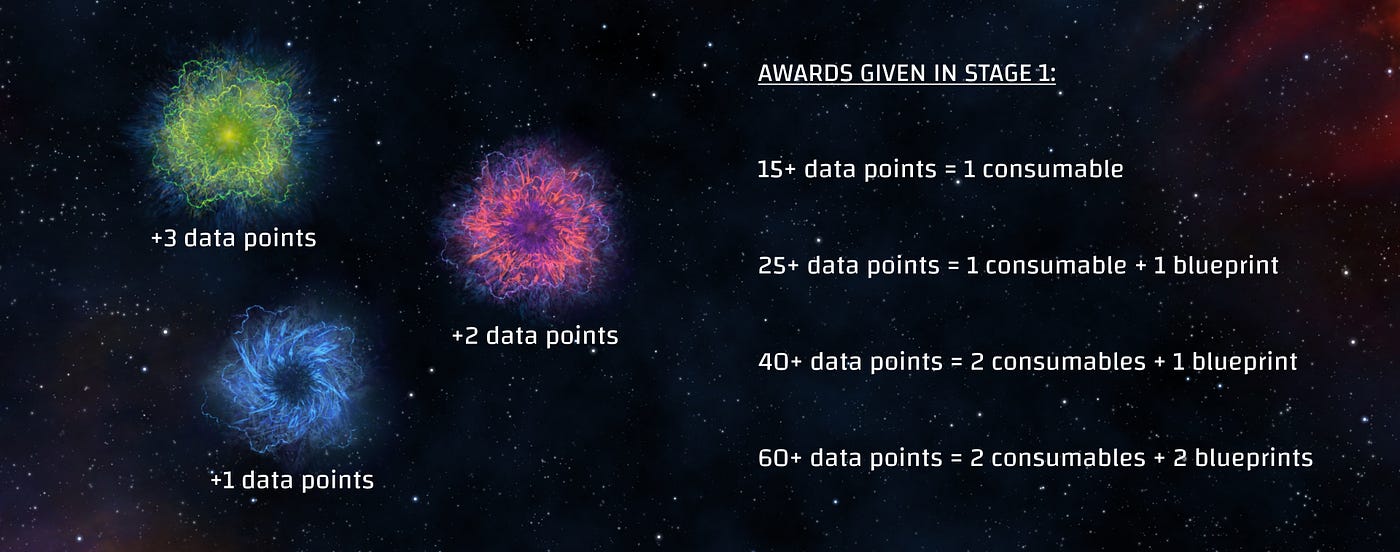 +3 data points

+2 data points

+1 data points

AWARDS GIVEN IN STAGE 1:

15+ data points = 1 consumable

25+ data points = 1 consumable + 1 blueprint

40+ data points = 2 consumables + 1 blueprint

60+ data points = 2 consumables + 2 blueprints